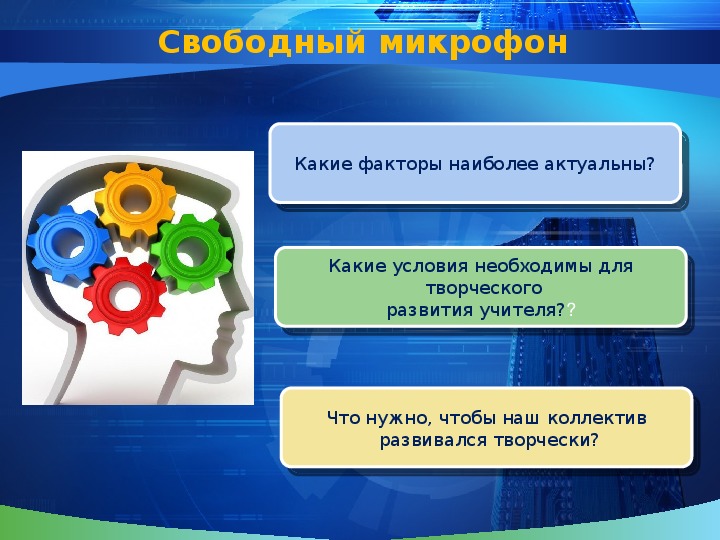 Свободный микрофон

Какие факторы наиболее актуальны?

Какие условия необходимы для творческого развития учителя??

Что нужно, чтобы наш коллектив развивался творчески?